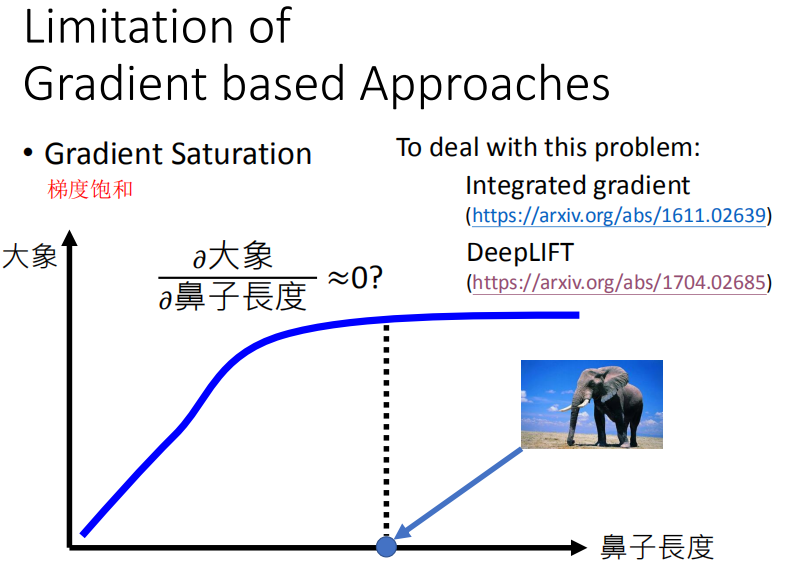 Limitation of Gradient based Approaches

• Gradient Saturation
梯度饱和

To deal with this problem:
Integrated gradient
(https://arxiv.org/abs/1611.02639)
DeepLIFT
(https://arxiv.org/abs/1704.02685)

大象

$\frac{\partial 大象}{\partial 鼻子長度} \approx 0?$

鼻子長度